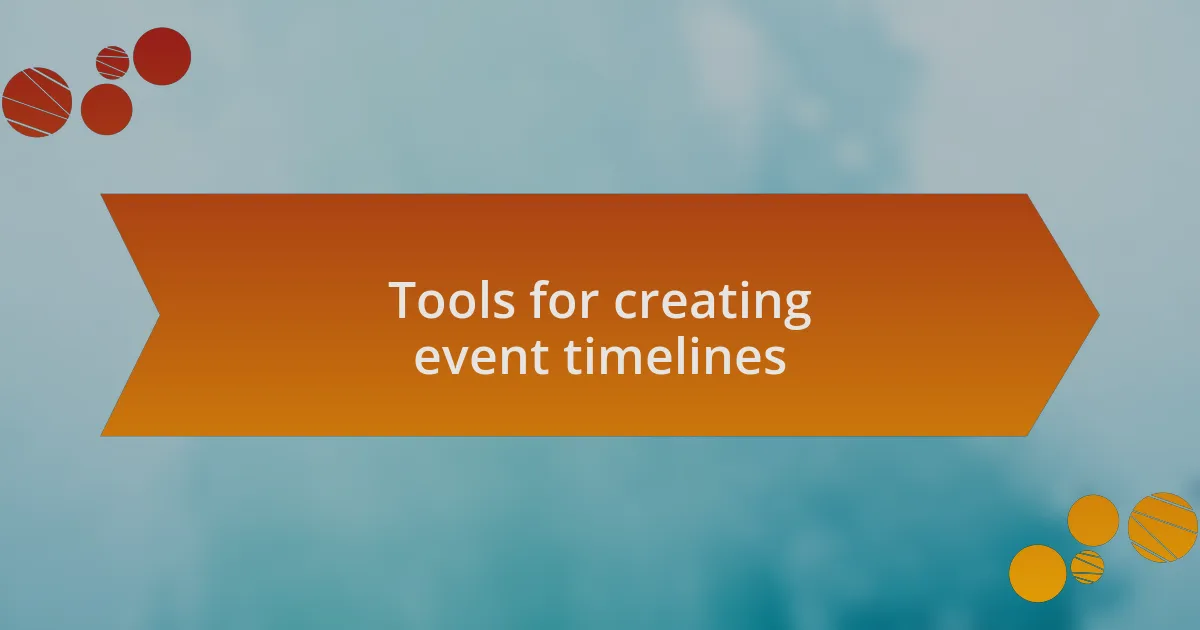 Tools for creating event timelines